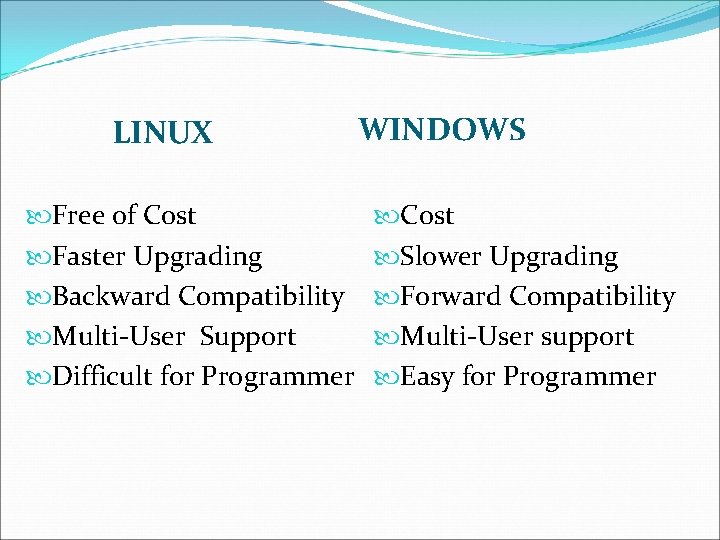 LINUX

Free of Cost
Faster Upgrading
Backward Compatibility
Multi-User Support
Difficult for Programmer

WINDOWS

Cost
Slower Upgrading
Forward Compatibility
Multi-User support
Easy for Programmer